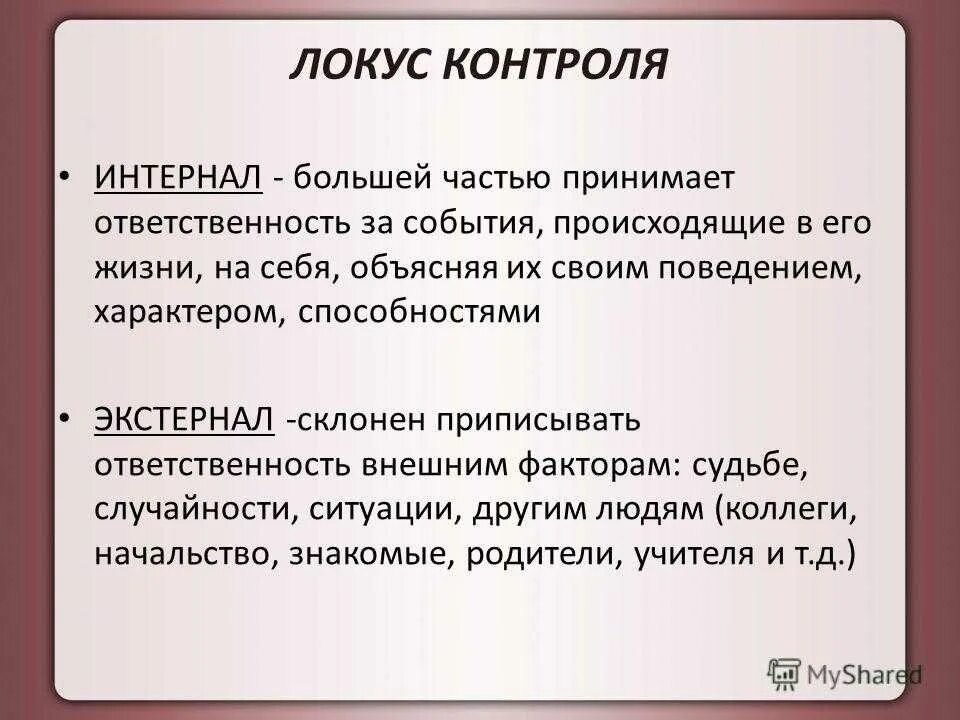 ЛОКУС КОНТРОЛЯ

• ИНТЕРНАЛ - большей частью принимает ответственность за события, происходящие в его жизни, на себя, объясняя их своим поведением, характером, способностями

• ЭКСТЕРНАЛ -склонен приписывать ответственность внешним факторам: судьбе, случайности, ситуации, другим людям (коллеги, начальство, знакомые, родители, учителя и т.д.)

MyShared